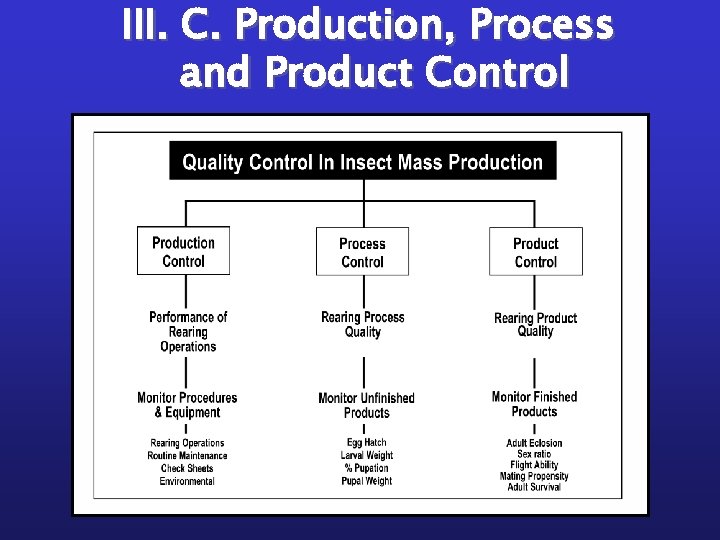 III. C. Production, Process and Product Control

Quality Control In Insect Mass Production

Production Control

Performance of Rearing Operations

Monitor Procedures & Equipment

Rearing Operations
Routine Maintenance
Check Sheets
Environmental

Process Control

Rearing Process Quality

Monitor Unfinished Products

Egg Hatch
Larval Weight
% Pupation
Pupal Weight

Product Control

Rearing Product Quality

Monitor Finished Products

Adult Eclosion
Sex ratio
Flight Ability
Mating Propensity
Adult Survival